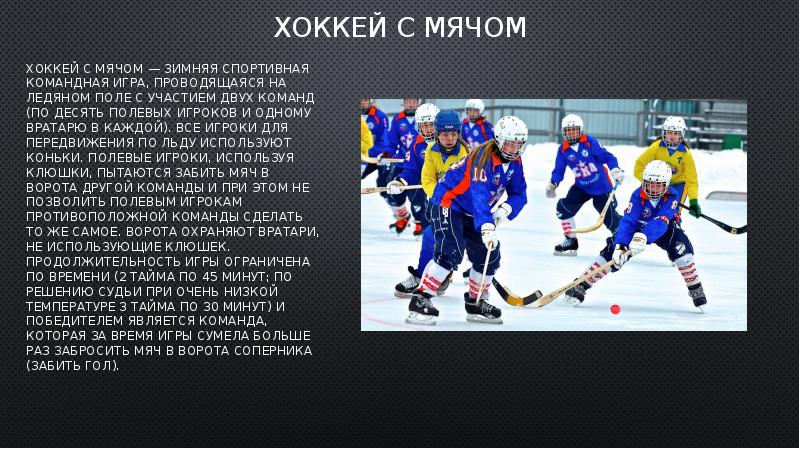 ХОККЕЙ С МЯЧОМ

ХОККЕЙ С МЯЧОМ — ЗИМНЯЯ СПОРТИВНАЯ КОМАНДНАЯ ИГРА, ПРОВОДЯЩАЯСЯ НА ЛЕДЯНОМ ПОЛЕ С УЧАСТИЕМ ДВУХ КОМАНД (ПО ДЕСЯТЬ ПОЛЕВЫХ ИГРОКОВ И ОДНОМУ ВРАТАРЮ В КАЖДОЙ). ВСЕ ИГРОКИ ДЛЯ ПЕРЕДВИЖЕНИЯ ПО ЛЬДУ ИСПОЛЬЗУЮТ КОНЬКИ. ПОЛЕВЫЕ ИГРОКИ, ИСПОЛЬЗУЯ КЛЮШКИ, ПЫТАЮТСЯ ЗАБИТЬ МЯЧ В ВОРОТА ДРУГОЙ КОМАНДЫ И ПРИ ЭТОМ НЕ ПОЗВОЛИТЬ ПОЛЕВЫМ ИГРОКАМ ПРОТИВОПОЛОЖНОЙ КОМАНДЫ СДЕЛАТЬ ТО ЖЕ САМОЕ. ВОРОТА ОХРАНЯЮТ ВРАТАРИ, НЕ ИСПОЛЬЗУЮЩИЕ КЛЮШЕК. ПРОДОЛЖИТЕЛЬНОСТЬ ИГРЫ ОГРАНИЧЕНА ПО ВРЕМЕНИ (2 ТАЙМА ПО 45 МИНУТ; ПО РЕШЕНИЮ СУДЬИ ПРИ ОЧЕНЬ НИЗКОЙ ТЕМПЕРАТУРЕ 3 ТАЙМА ПО 30 МИНУТ) И ПОБЕДИТЕЛЕМ ЯВЛЯЕТСЯ КОМАНДА, КОТОРАЯ ЗА ВРЕМЯ ИГРЫ СУМЕЛА БОЛЬШЕ РАЗ ЗАБРОСИТЬ МЯЧ В ВОРОТА СОПЕРНИКА (ЗАБИТЬ ГОЛ).